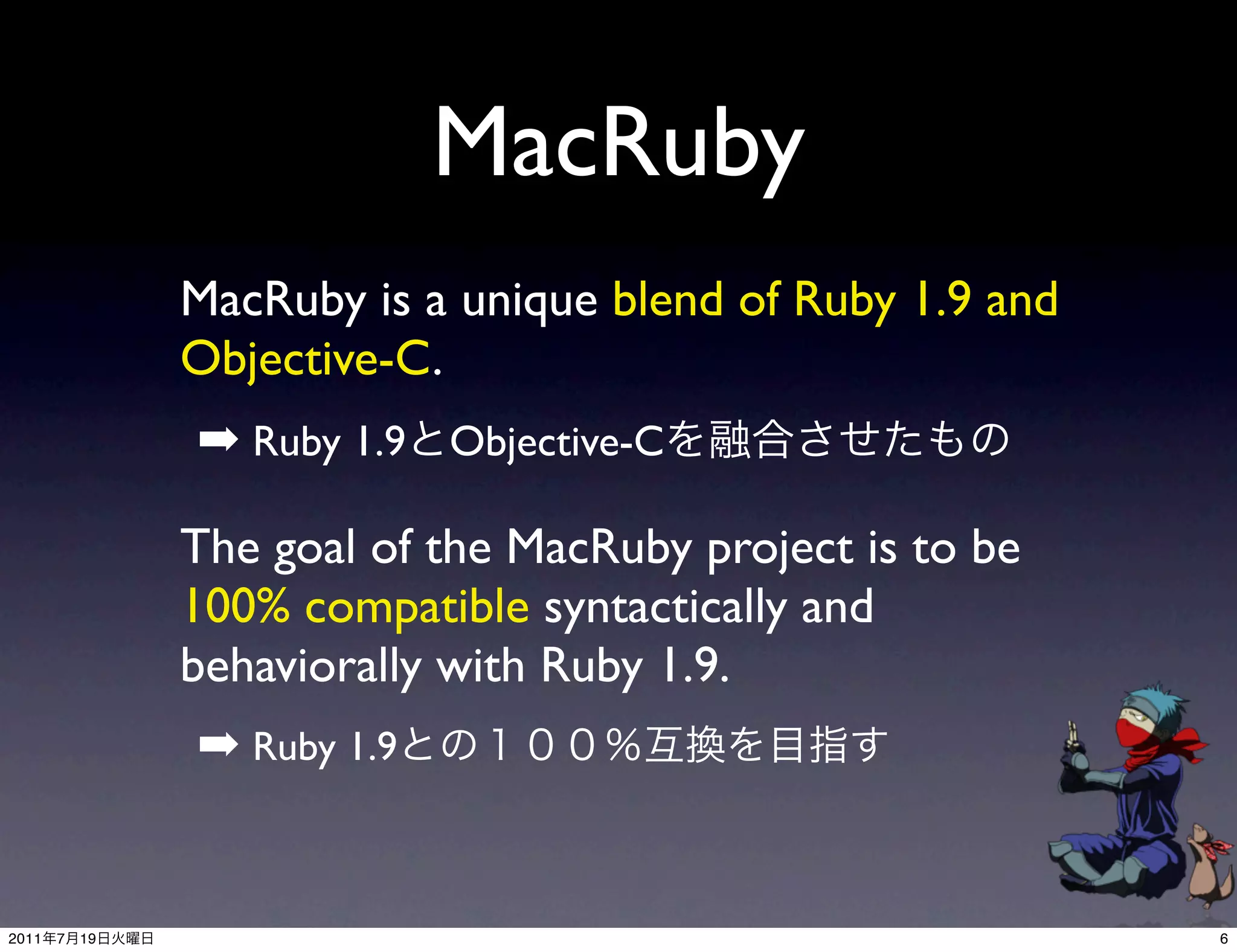 MacRuby

MacRuby is a unique blend of Ruby 1.9 and Objective-C.

➡ Ruby 1.9とObjective-Cを融合させたもの

The goal of the MacRuby project is to be 100% compatible syntactically and behaviorally with Ruby 1.9.

➡ Ruby 1.9との１００％互換を目指す

2011年7月19日火曜日

6